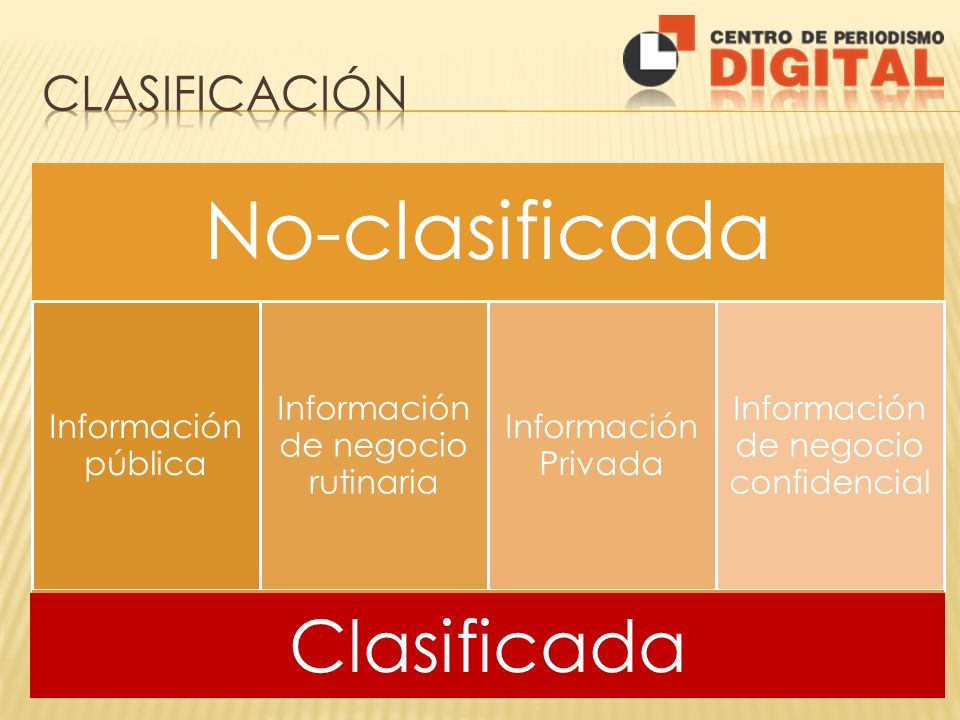 CENTRO DE PERIODISMO DIGITAL

CLASIFICACIÓN

No-clasificada

Información pública

Información de negocio rutinaria

Información Privada

Información de negocio confidencial

Clasificada